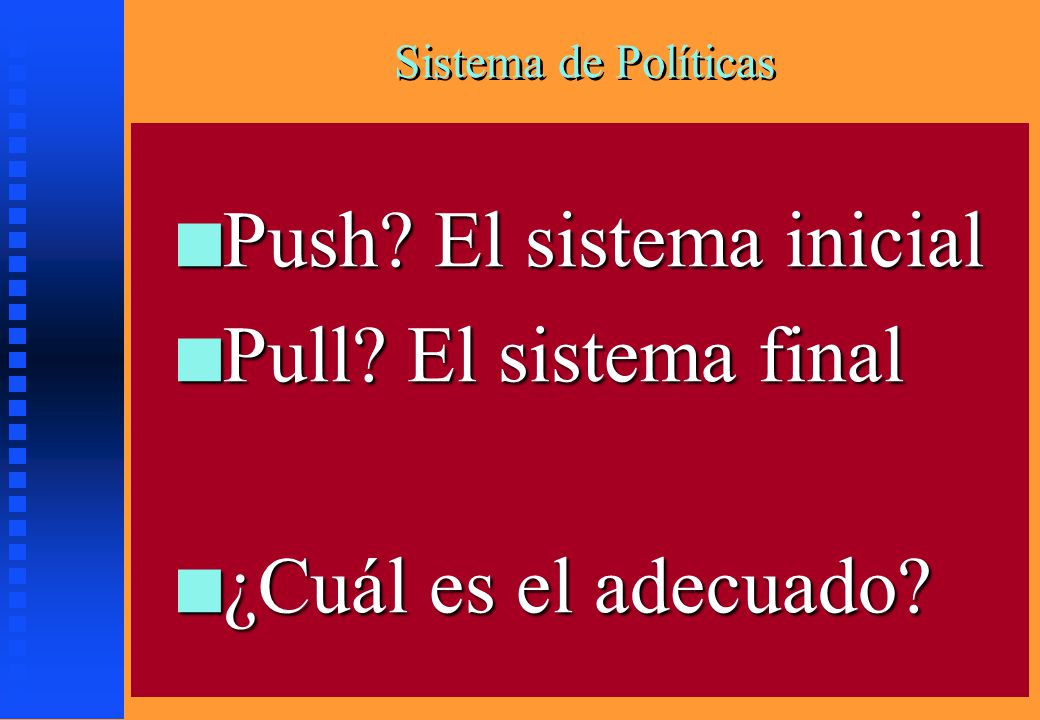 Sistema de Políticas

Push? El sistema inicial

Pull? El sistema final

¿Cuál es el adecuado?